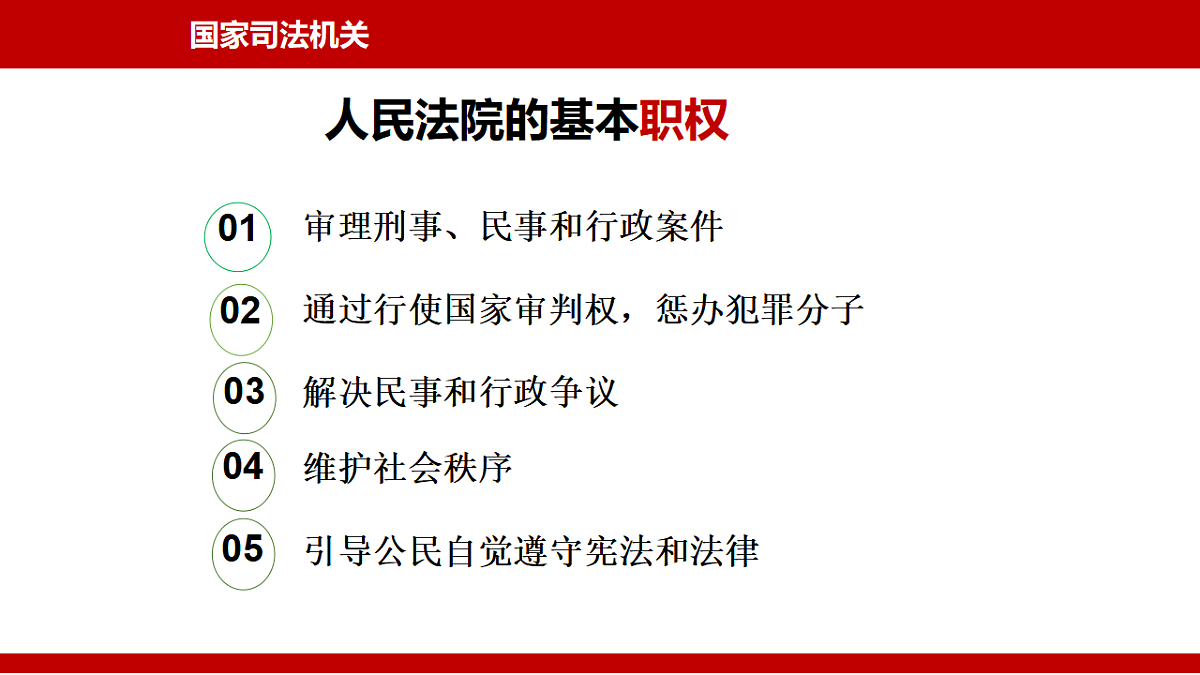 国家司法机关

人民法院的基本职权

01 审理刑事、民事和行政案件

02 通过行使国家审判权，惩办犯罪分子

03 解决民事和行政争议

04 维护社会秩序

05 引导公民自觉遵守宪法和法律